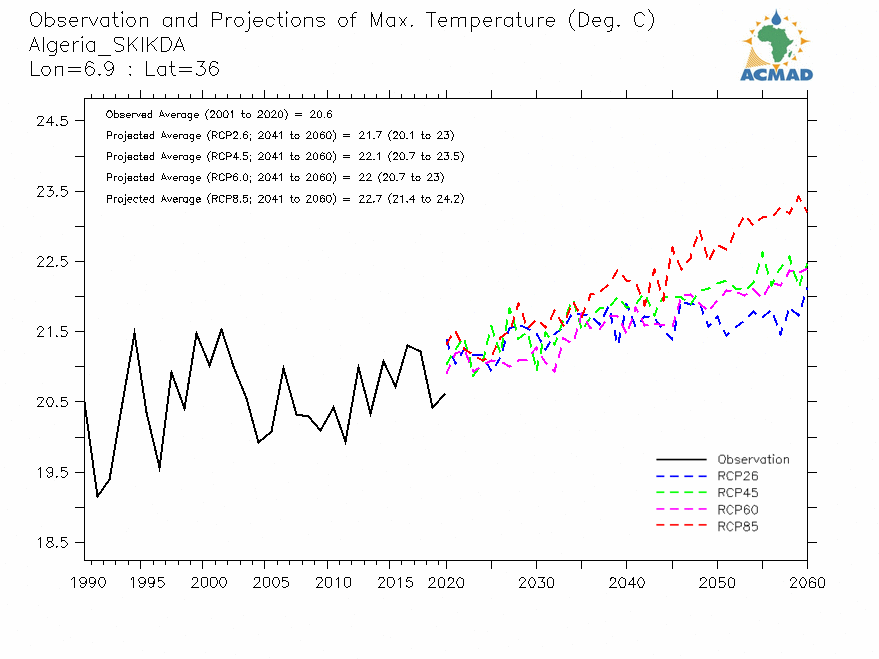 Observation and Projections of Max. Temperature (Deg. C)
Algeria_SKIKDA
Lon=6.9 : Lat=36

ACMAD

Observed Average (2001 to 2020) = 20.6
Projected Average (RCP2.6; 2041 to 2060) = 21.7 (20.1 to 23)
Projected Average (RCP4.5; 2041 to 2060) = 22.1 (20.7 to 23.5)
Projected Average (RCP6.0; 2041 to 2060) = 22 (20.7 to 23)
Projected Average (RCP8.5; 2041 to 2060) = 22.7 (21.4 to 24.2)

24.5
23.5
22.5
21.5
20.5
19.5
18.5

Observation
RCP26
RCP45
RCP60
RCP85

1990 1995 2000 2005 2010 2015 2020 2030 2040 2050 2060